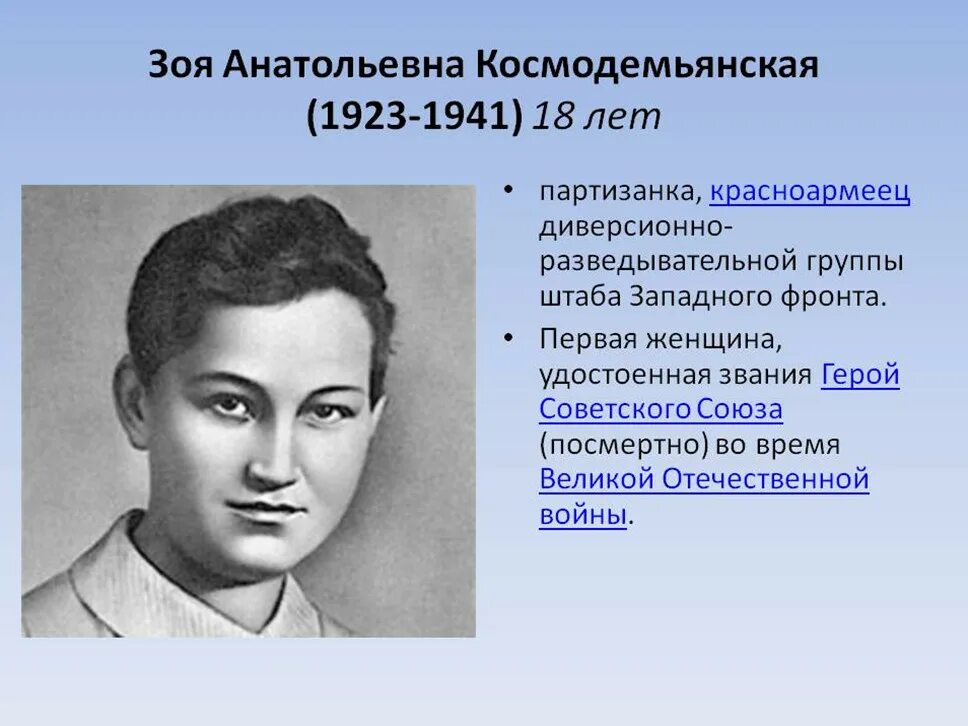 Зоя Анатольевна Космодемьянская
(1923-1941) 18 лет

• партизанка, красноармеец диверсионно-разведывательной группы штаба Западного фронта.
• Первая женщина, удостоенная звания Герой Советского Союза (посмертно) во время Великой Отечественной войны.